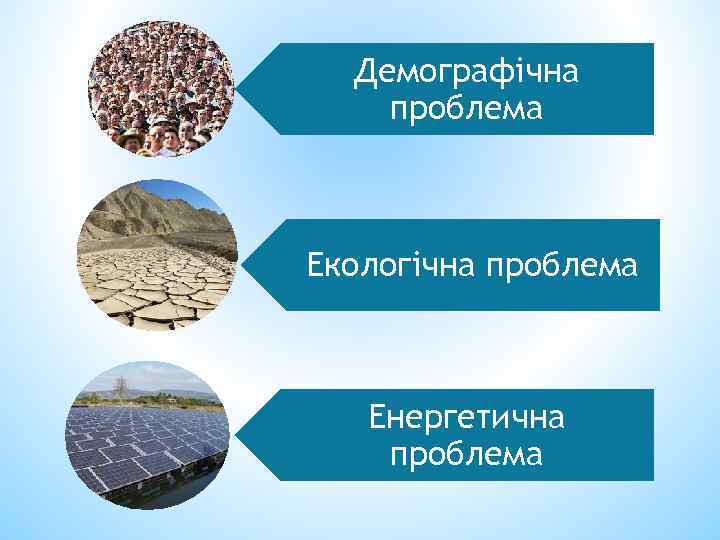 Демографічна проблема

Екологічна проблема

Енергетична проблема